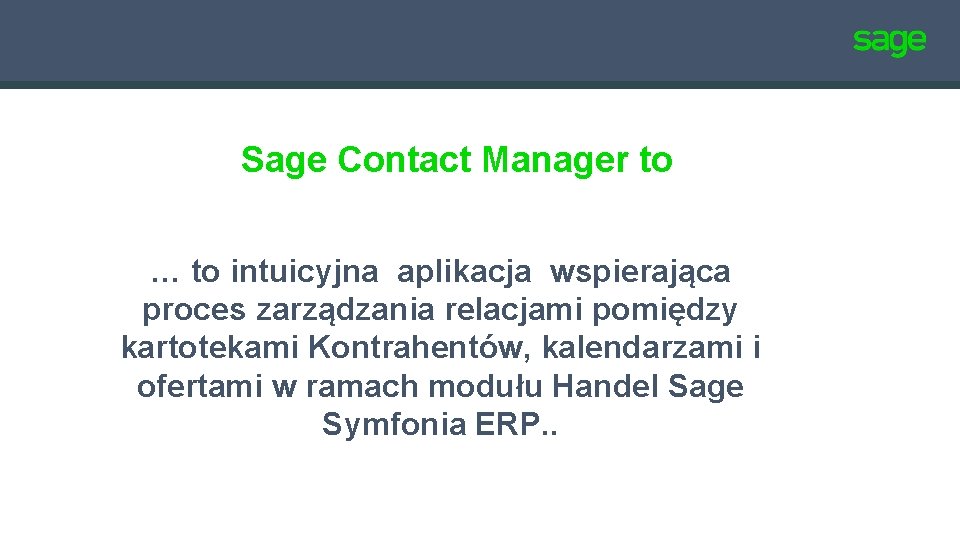 sage

Sage Contact Manager to

… to intuicyjna aplikacja wspierająca proces zarządzania relacjami pomiędzy kartotekami Kontrahentów, kalendarzami i ofertami w ramach modułu Handel Sage Symfonia ERP..